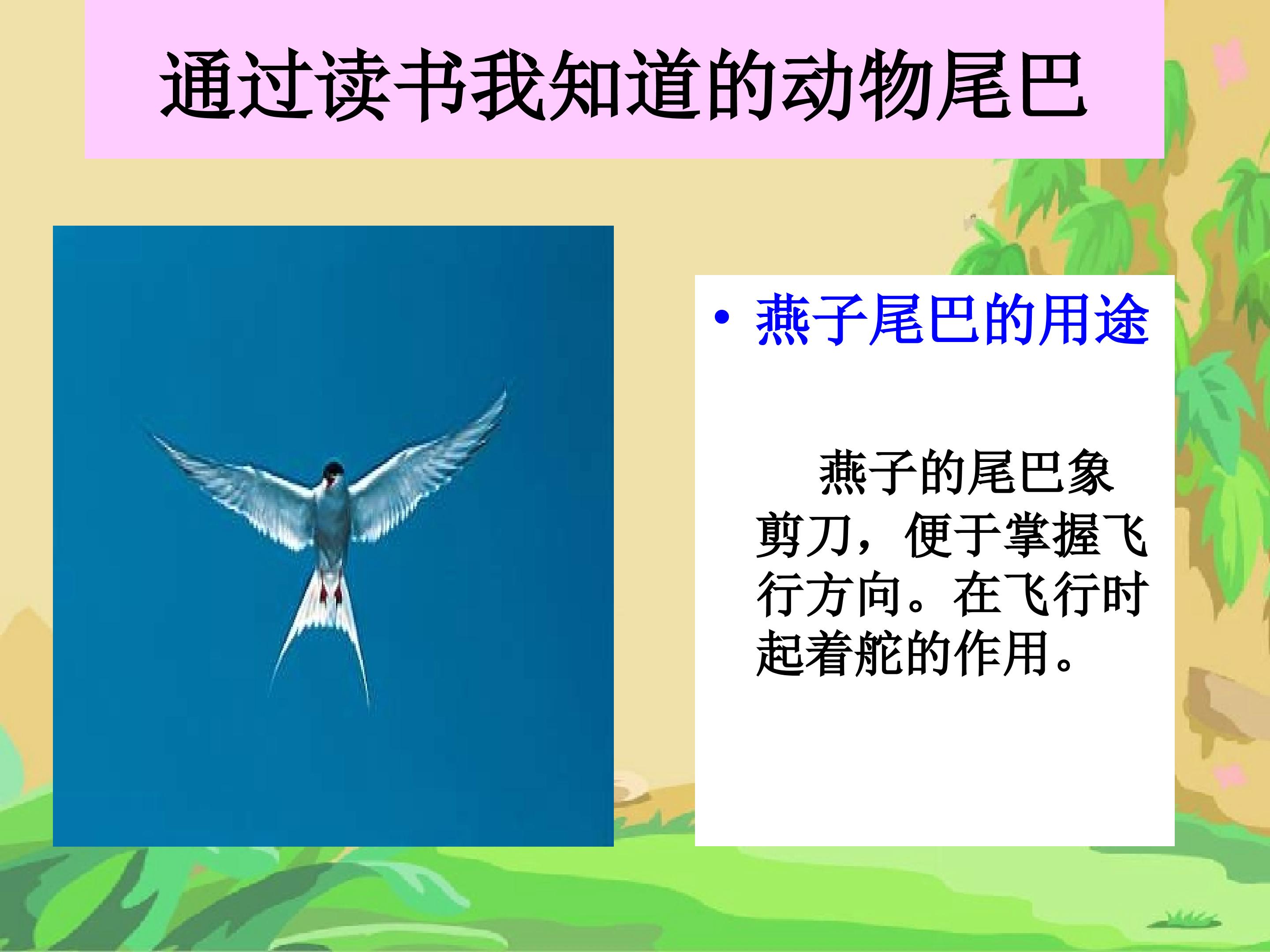 通过读书我知道的动物尾巴

• 燕子尾巴的用途

燕子的尾巴象剪刀，便于掌握飞行方向。在飞行时起着舵的作用。